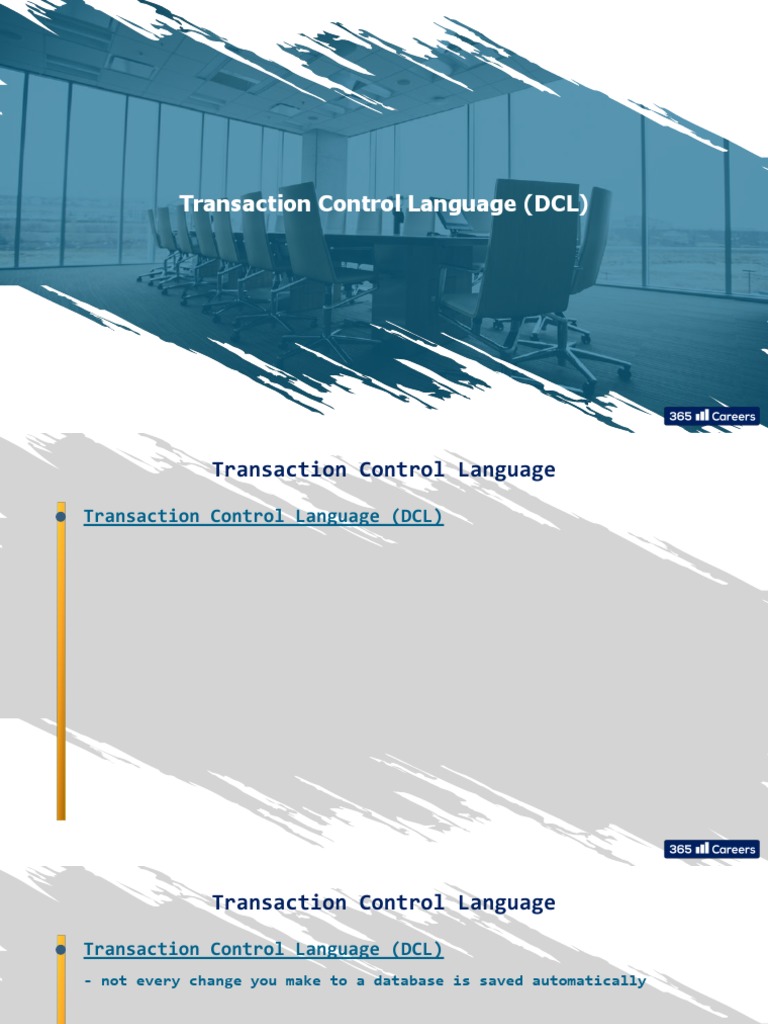 Transaction Control Language (DCL)

365 Careers

Transaction Control Language

Transaction Control Language (DCL)

365 Careers

Transaction Control Language

Transaction Control Language (DCL)

- not every change you make to a database is saved automatically